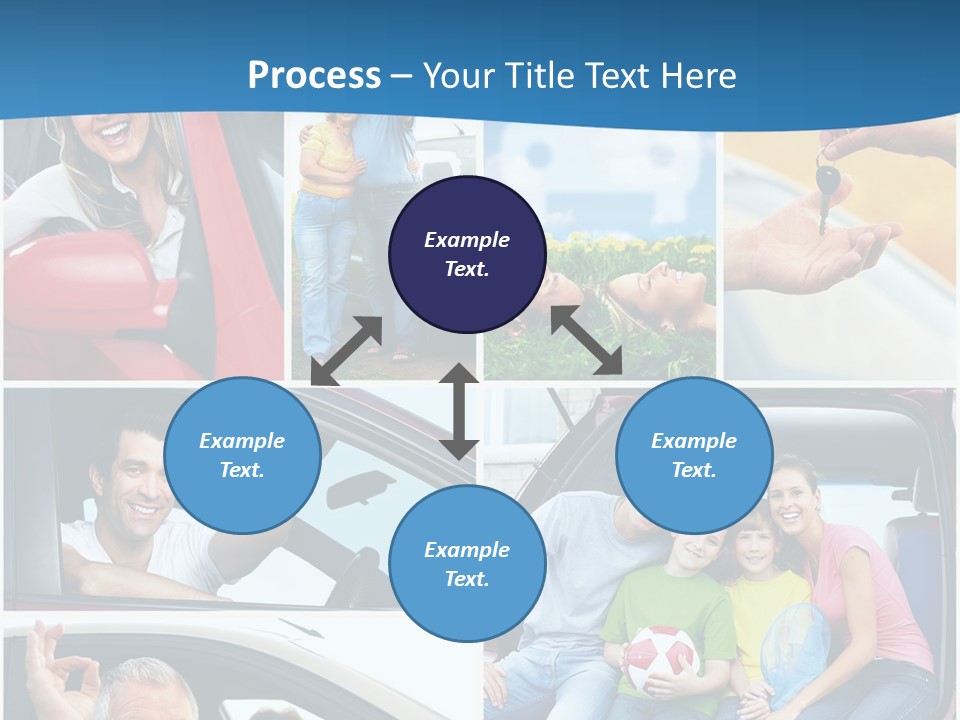 Process – Your Title Text Here

Example Text.

Example Text.

Example Text.

Example Text.